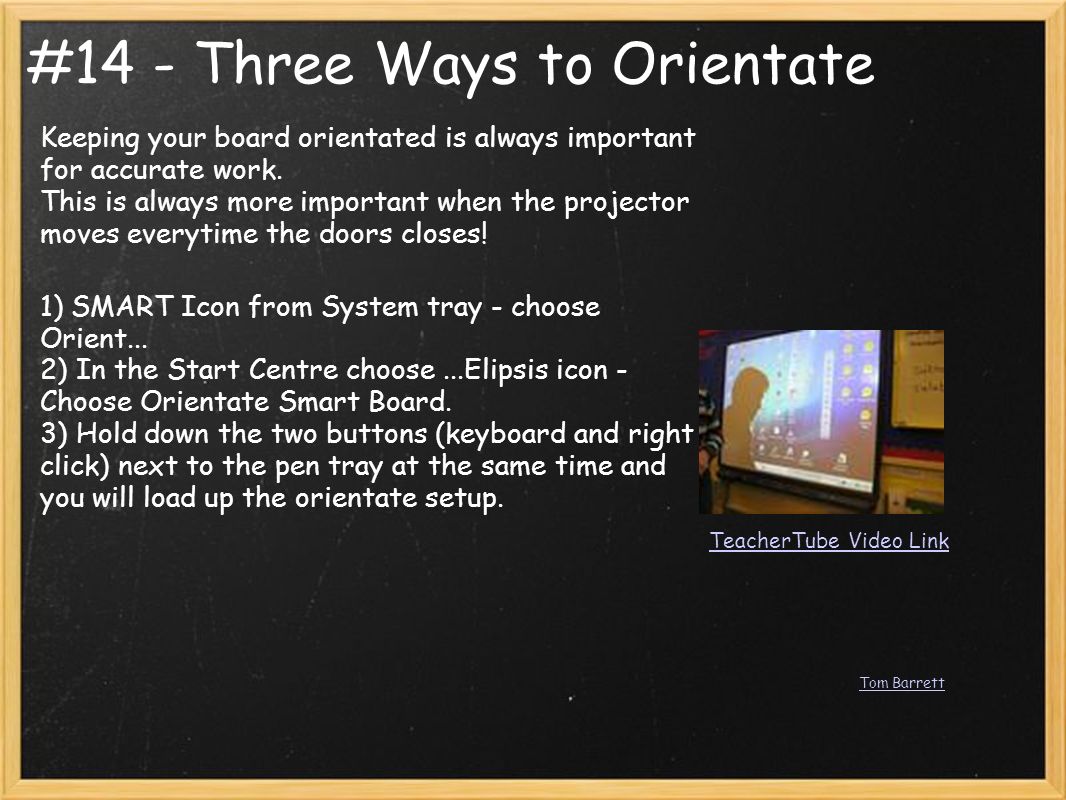 #14 - Three Ways to Orientate

Keeping your board orientated is always important for accurate work.
This is always more important when the projector moves everytime the doors closes!

1) SMART Icon from System tray - choose Orient...
2) In the Start Centre choose ...Elipsis icon - Choose Orientate Smart Board.
3) Hold down the two buttons (keyboard and right click) next to the pen tray at the same time and you will load up the orientate setup.

TeacherTube Video Link

Tom Barrett